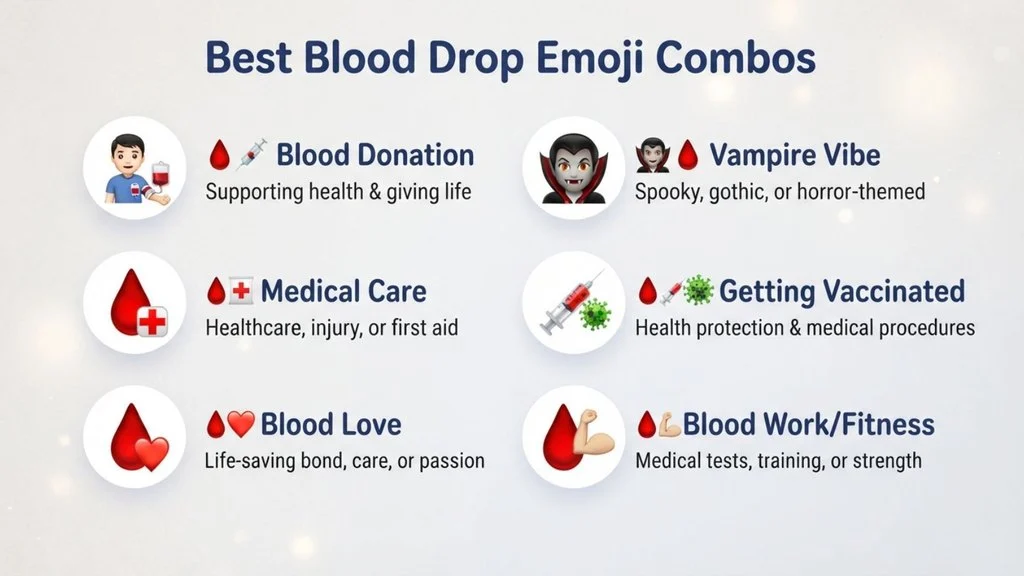 Best Blood Drop Emoji Combos

🩸💉 Blood Donation
Supporting health & giving life

🩸🏥 Medical Care
Healthcare, injury, or first aid

🩸❤️ Blood Love
Life-saving bond, care, or passion

🧛🩸 Vampire Vibe
Spooky, gothic, or horror-themed

🩸💉🦠 Getting Vaccinated
Health protection & medical procedures

🩸💪 Blood Work/Fitness
Medical tests, training, or strength